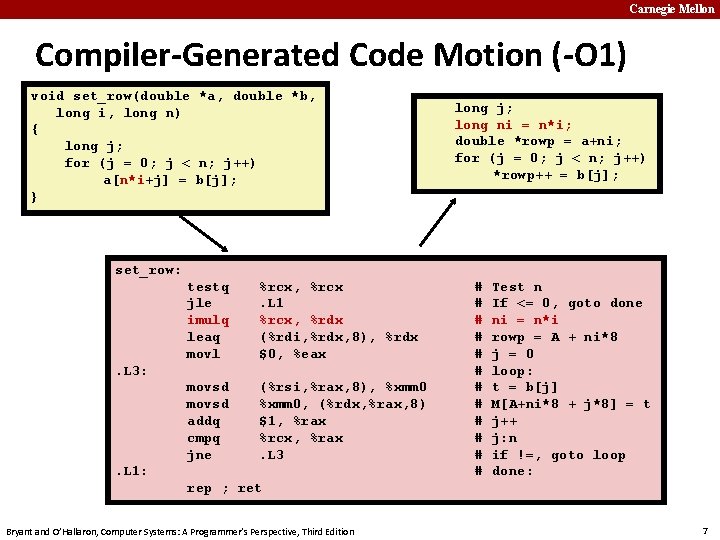 Carnegie Mellon

Compiler-Generated Code Motion (-O1)

void set_row(double *a, double *b,
long i, long n)
{
long j;
for (j = 0; j < n; j++)
a[n*i+j] = b[j];
}

long j;
long ni = n*i;
double *rowp = a+ni;
for (j = 0; j < n; j++)
*rowp++ = b[j];

set_row:
testq %rcx, %rcx # Test n
jle .L1 # If <= 0, goto done
imulq %rcx, %rdx # ni = n*i
leaq (%rdi,%rdx,8), %rdx # rowp = A + ni*8
movl $0, %eax # j = 0
.L3: # loop:
movsd (%rsi,%rax,8), %xmm0 # t = b[j]
movsd %xmm0, (%rdx,%rax,8) # M[A+ni*8 + j*8] = t
addq $1, %rax # j++
cmpq %rcx, %rax # j:n
jne .L3 # if !=, goto loop
.L1: # done:
rep ; ret

Bryant and O'Hallaron, Computer Systems: A Programmer's Perspective, Third Edition

7